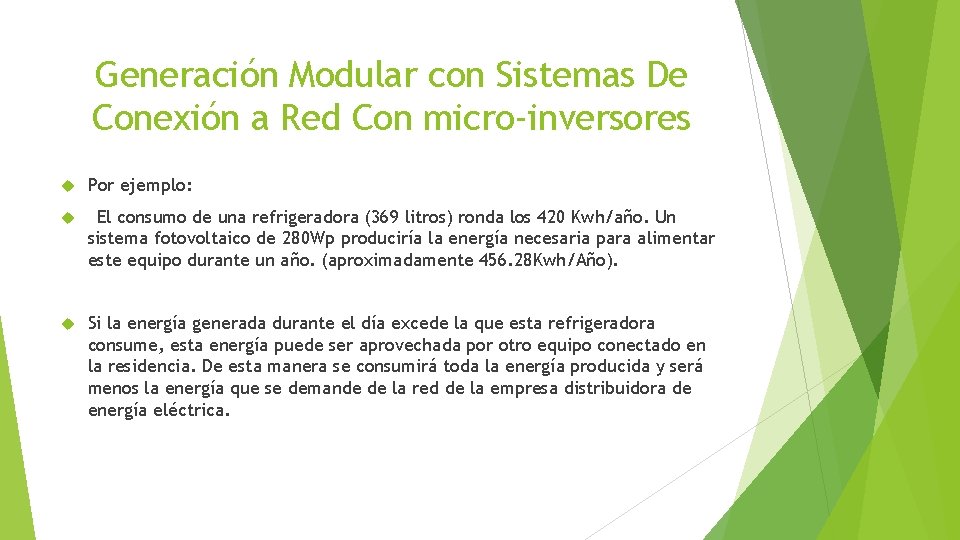 Generación Modular con Sistemas De Conexión a Red Con micro-inversores

Por ejemplo:

El consumo de una refrigeradora (369 litros) ronda los 420 Kwh/año. Un sistema fotovoltaico de 280Wp produciría la energía necesaria para alimentar este equipo durante un año. (aproximadamente 456.28Kwh/Año).

Si la energía generada durante el día excede la que esta refrigeradora consume, esta energía puede ser aprovechada por otro equipo conectado en la residencia. De esta manera se consumirá toda la energía producida y será menos la energía que se demande de la red de la empresa distribuidora de energía eléctrica.